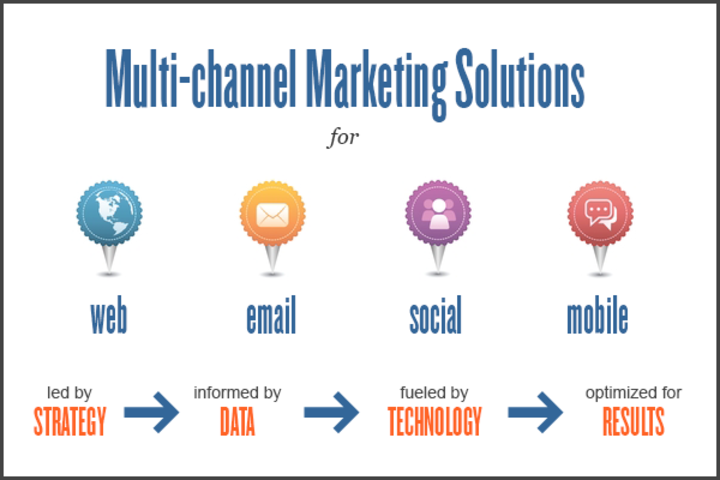 Multi-channel Marketing Solutions

for

web

email

social

mobile

led by
STRATEGY

informed by
DATA

fueled by
TECHNOLOGY

optimized for
RESULTS